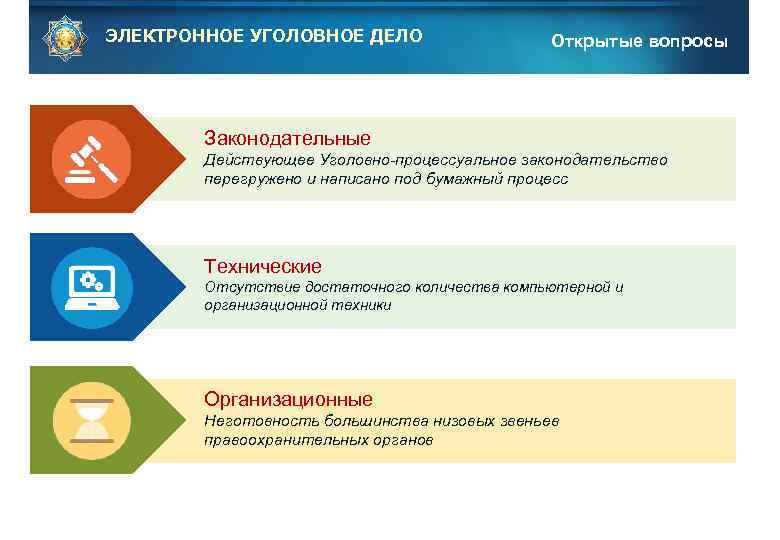 ЭЛЕКТРОННОЕ УГОЛОВНОЕ ДЕЛО

Открытые вопросы

Законодательные
Действующее Уголовно-процессуальное законодательство перегружено и написано под бумажный процесс

Технические
Отсутствие достаточного количества компьютерной и организационной техники

Организационные
Неготовность большинства низовых звеньев правоохранительных органов